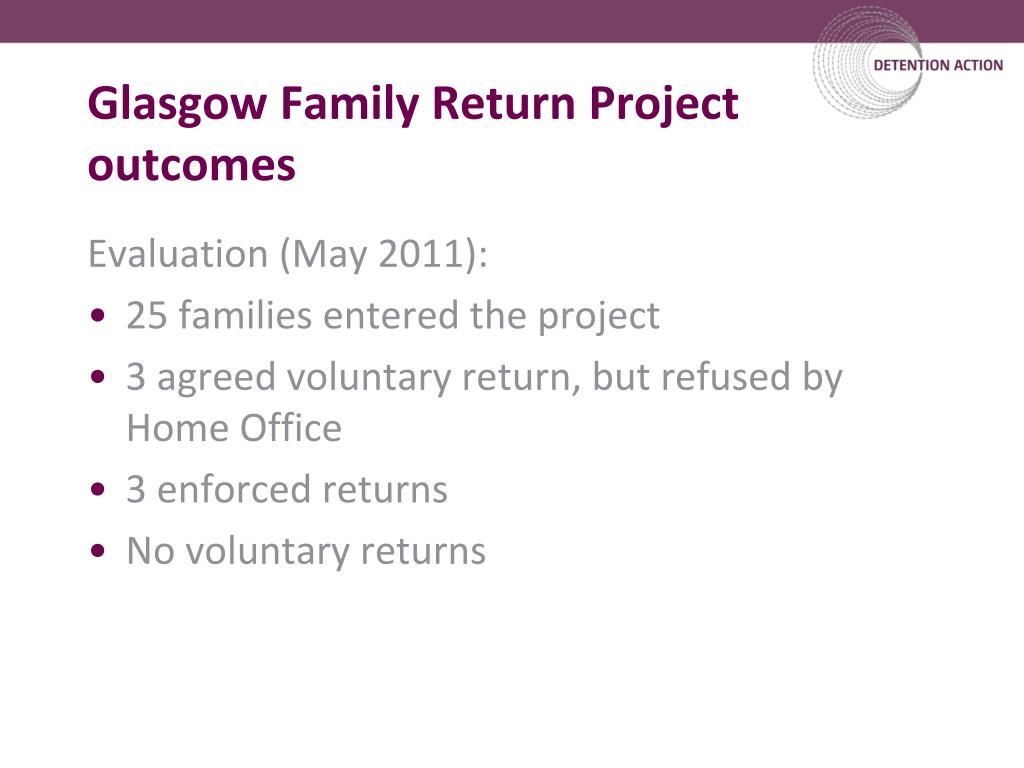 DETENTION ACTION

Glasgow Family Return Project outcomes

Evaluation (May 2011):

• 25 families entered the project
• 3 agreed voluntary return, but refused by Home Office
• 3 enforced returns
• No voluntary returns